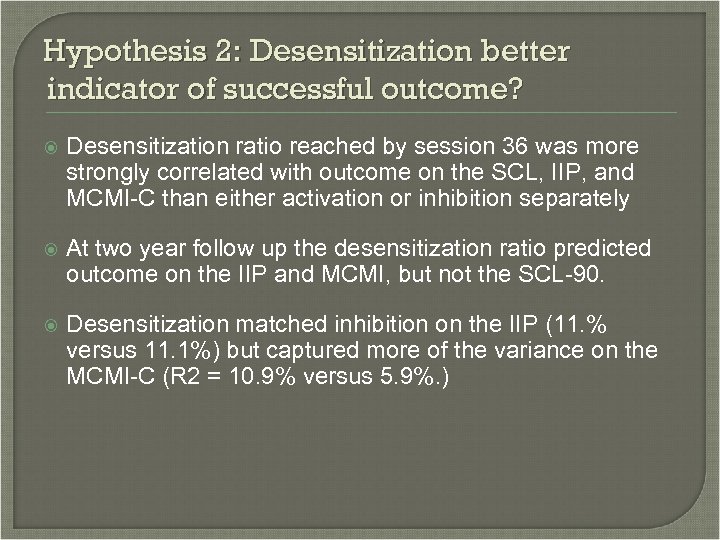 Hypothesis 2: Desensitization better indicator of successful outcome?

Desensitization ratio reached by session 36 was more strongly correlated with outcome on the SCL, IIP, and MCMI-C than either activation or inhibition separately

At two year follow up the desensitization ratio predicted outcome on the IIP and MCMI, but not the SCL-90.

Desensitization matched inhibition on the IIP (11.% versus 11.1%) but captured more of the variance on the MCMI-C (R2 = 10.9% versus 5.9%.)